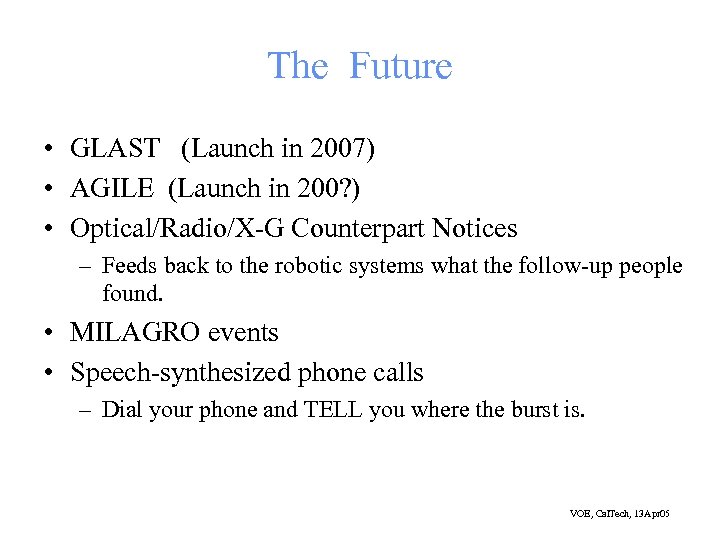 The Future

• GLAST (Launch in 2007)
• AGILE (Launch in 200?)
• Optical/Radio/X-G Counterpart Notices
– Feeds back to the robotic systems what the follow-up people found.
• MILAGRO events
• Speech-synthesized phone calls
– Dial your phone and TELL you where the burst is.

VOE, CalTech, 13Apr05